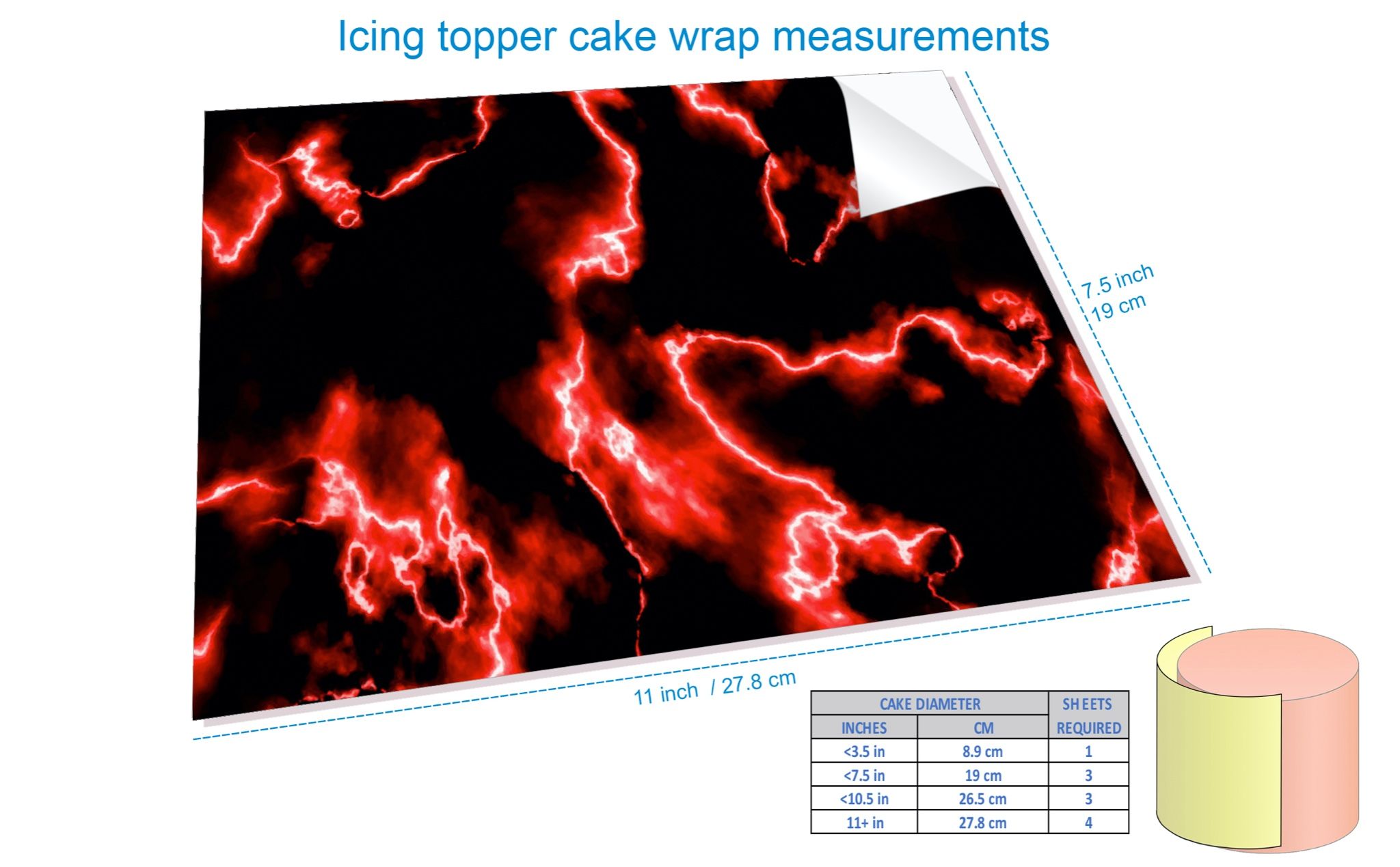 Icing topper cake wrap measurements

7.5 inch
19 cm

11 inch / 27.8 cm

| CAKE DIAMETER | | SHEETS REQUIRED |
|---|---|---|
| INCHES | CM | |
| <3.5 in | 8.9 cm | 1 |
| <7.5 in | 19 cm | 3 |
| <10.5 in | 26.5 cm | 3 |
| 11+ in | 27.8 cm | 4 |